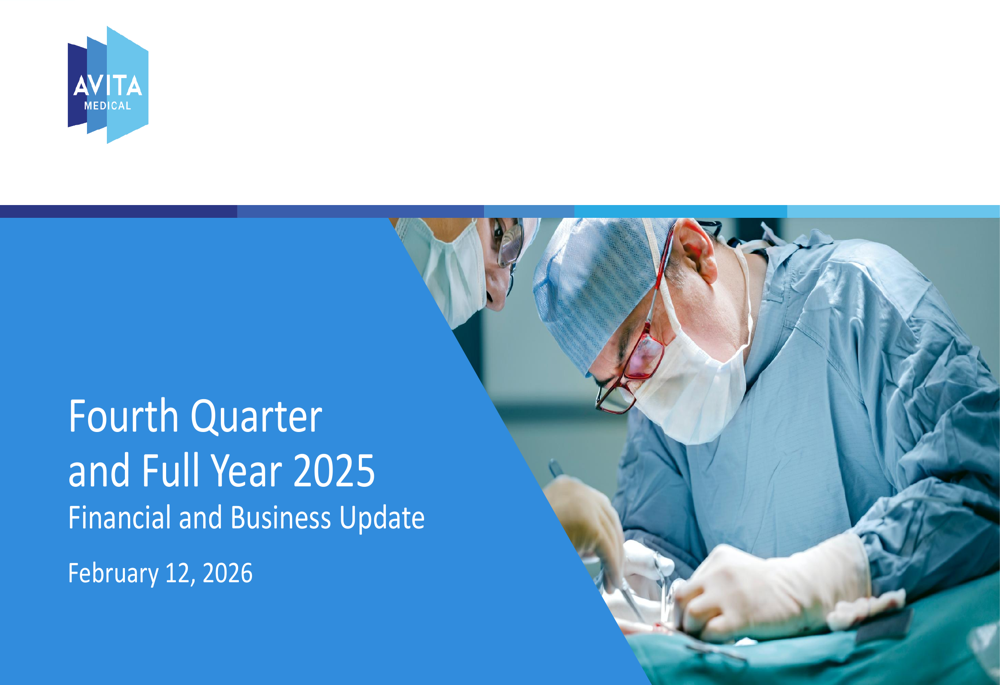 AVITA
MEDICAL

Fourth Quarter
and Full Year 2025
Financial and Business Update

February 12, 2026